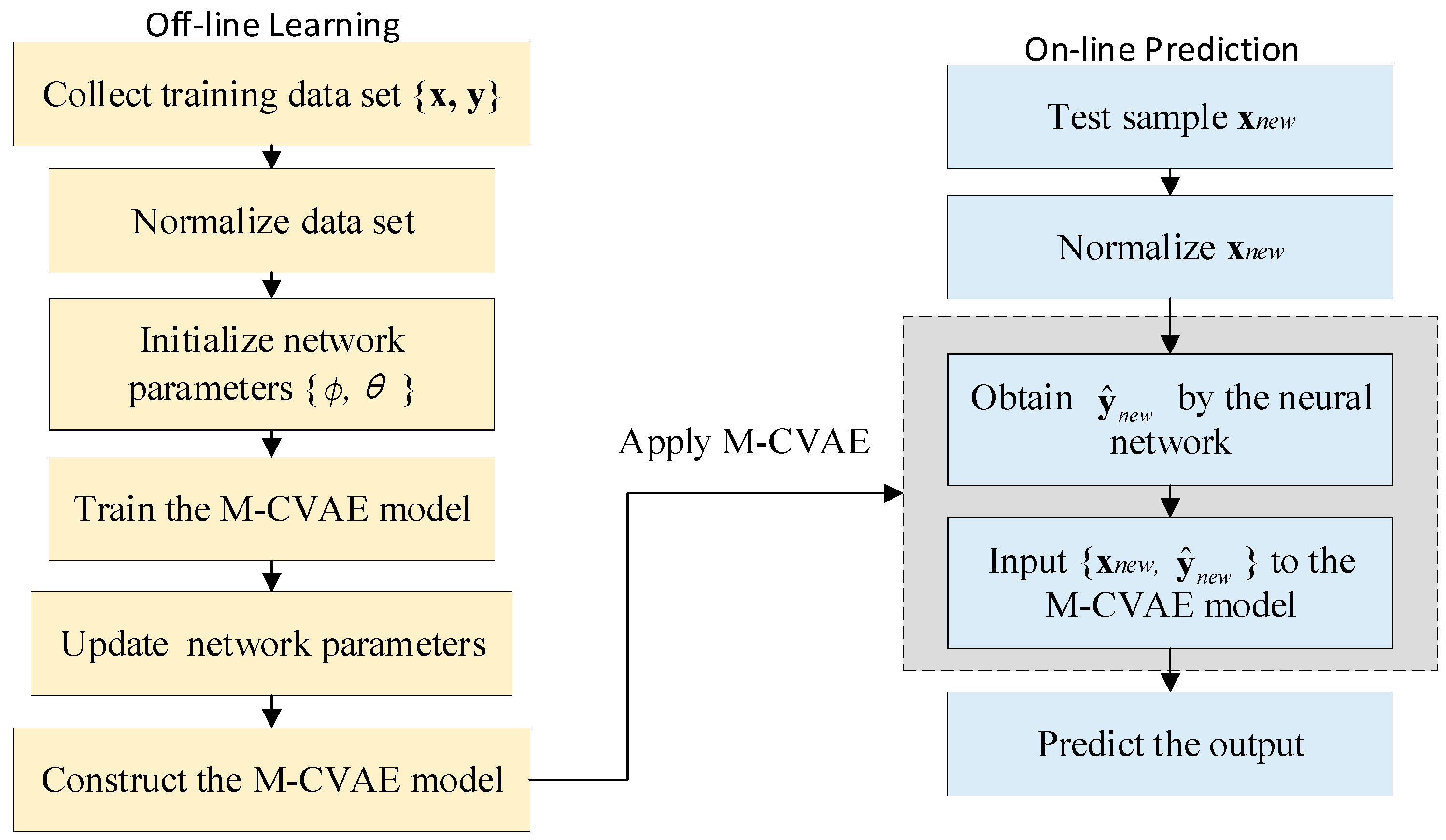 Off-line Learning

Collect training data set $\{\mathbf{x}, \mathbf{y}\}$

Normalize data set

Initialize network parameters $\{\phi, \theta\}$

Train the M-CVAE model

Update network parameters

Construct the M-CVAE model

Apply M-CVAE

On-line Prediction

Test sample $\mathbf{x}_{new}$

Normalize $\mathbf{x}_{new}$

Obtain $\hat{\mathbf{y}}_{new}$ by the neural network

Input $\{\mathbf{x}_{new}, \hat{\mathbf{y}}_{new}\}$ to the M-CVAE model

Predict the output